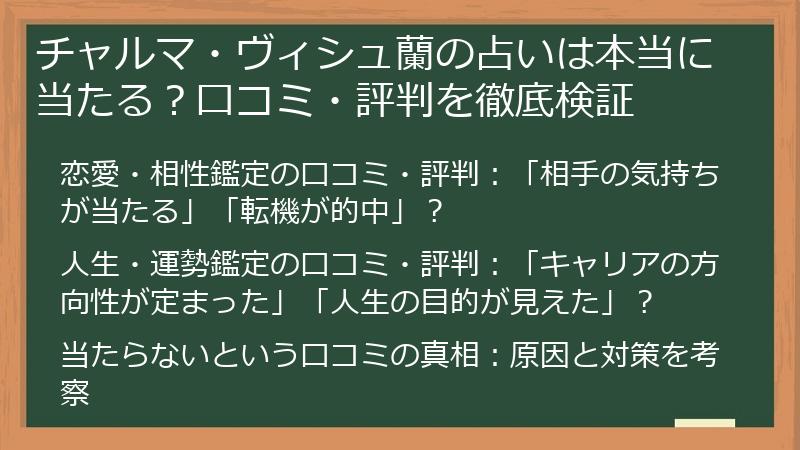 チャルマ・ヴィシュ蘭の占いは本当に当たる？口コミ・評判を徹底検証

恋愛・相性鑑定の口コミ・評判：「相手の気持ちが当たる」「転機が的中」？

人生・運勢鑑定の口コミ・評判：「キャリアの方向性が定まった」「人生の目的が見えた」？

当たらないという口コミの真相：原因と対策を考察